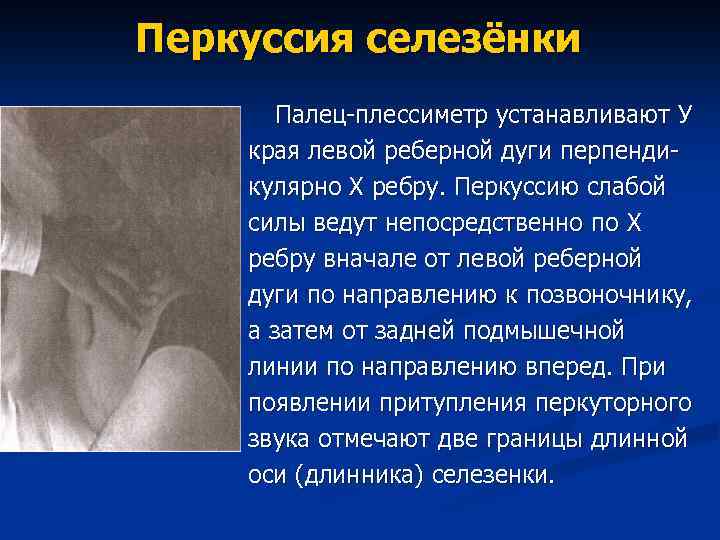 Перкуссия селезёнки

Палец-плессиметр устанавливают У края левой реберной дуги перпендикулярно X ребру. Перкуссию слабой силы ведут непосредственно по X ребру вначале от левой реберной дуги по направлению к позвоночнику, а затем от задней подмышечной линии по направлению вперед. При появлении притупления перкуторного звука отмечают две границы длинной оси (длинника) селезенки.